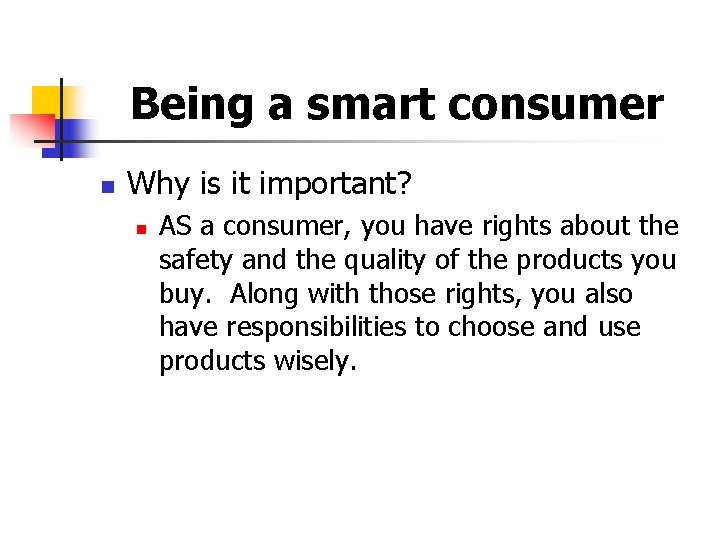 Being a smart consumer

Why is it important?

AS a consumer, you have rights about the safety and the quality of the products you buy.  Along with those rights, you also have responsibilities to choose and use products wisely.